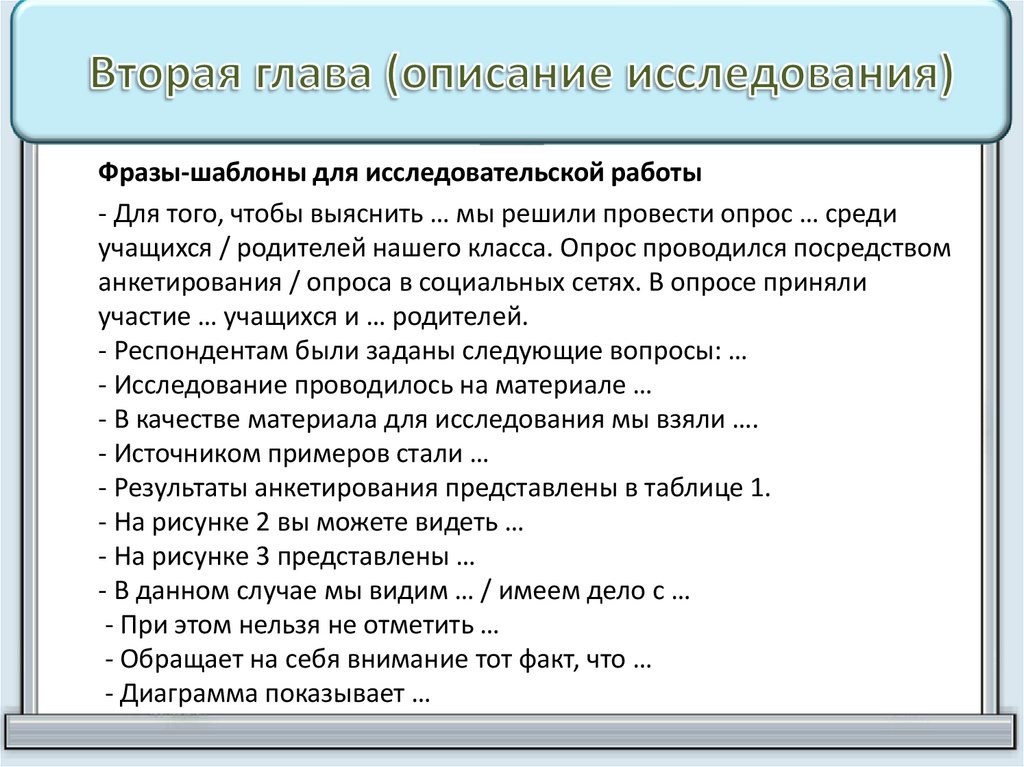 Вторая глава (описание исследования)

Фразы-шаблоны для исследовательской работы

- Для того, чтобы выяснить … мы решили провести опрос … среди учащихся / родителей нашего класса. Опрос проводился посредством анкетирования / опроса в социальных сетях. В опросе приняли участие … учащихся и … родителей.
- Респондентам были заданы следующие вопросы: …
- Исследование проводилось на материале …
- В качестве материала для исследования мы взяли ….
- Источником примеров стали …
- Результаты анкетирования представлены в таблице 1.
- На рисунке 2 вы можете видеть …
- На рисунке 3 представлены …
- В данном случае мы видим … / имеем дело с …
- При этом нельзя не отметить …
- Обращает на себя внимание тот факт, что …
- Диаграмма показывает …